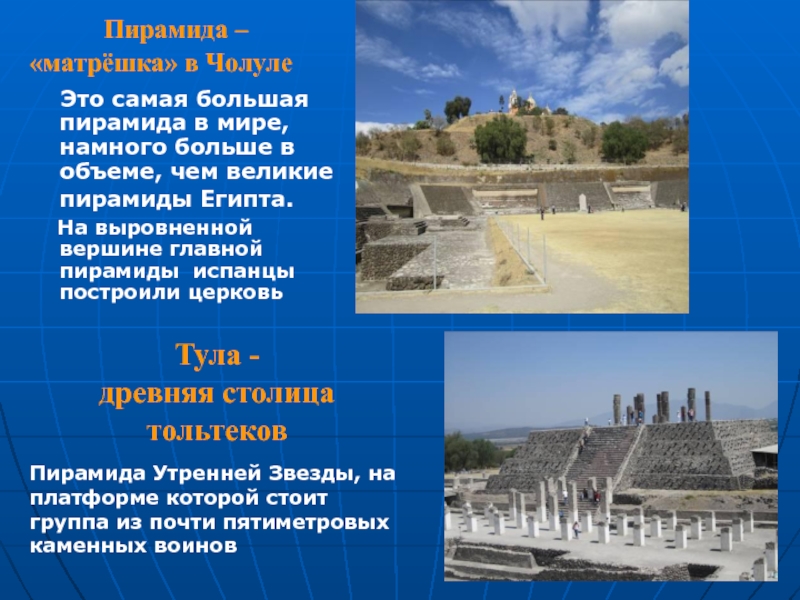 Пирамида – «матрёшка» в Чолуле

Это самая большая пирамида в мире, намного больше в объеме, чем великие пирамиды Египта.

На выровненной вершине главной пирамиды испанцы построили церковь

Тула - древняя столица тольтеков

Пирамида Утренней Звезды, на платформе которой стоит группа из почти пятиметровых каменных воинов